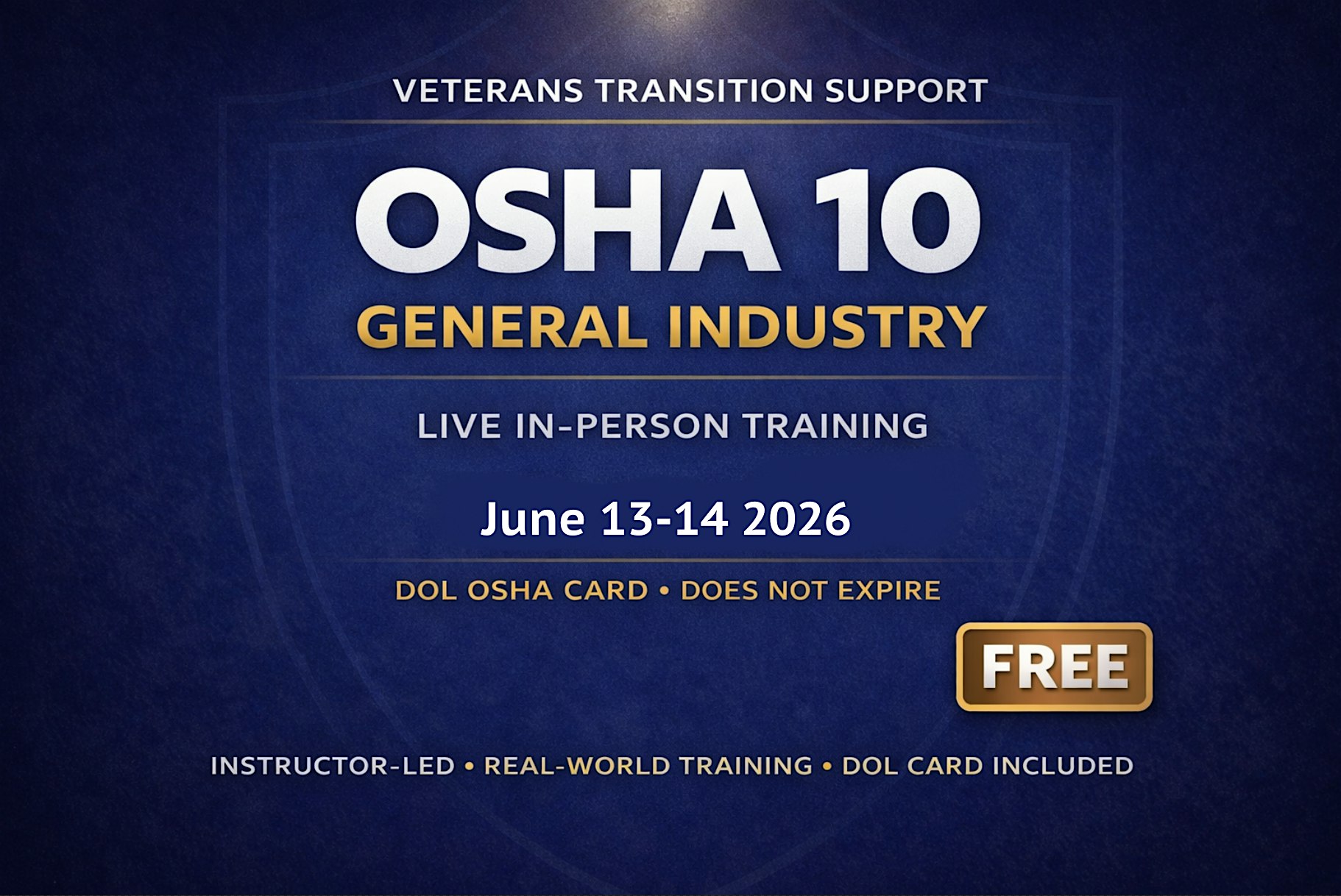 VETERANS TRANSITION SUPPORT

OSHA 10
GENERAL INDUSTRY

LIVE IN-PERSON TRAINING

June 13-14 2026

DOL OSHA CARD • DOES NOT EXPIRE

FREE

INSTRUCTOR-LED • REAL-WORLD TRAINING • DOL CARD INCLUDED